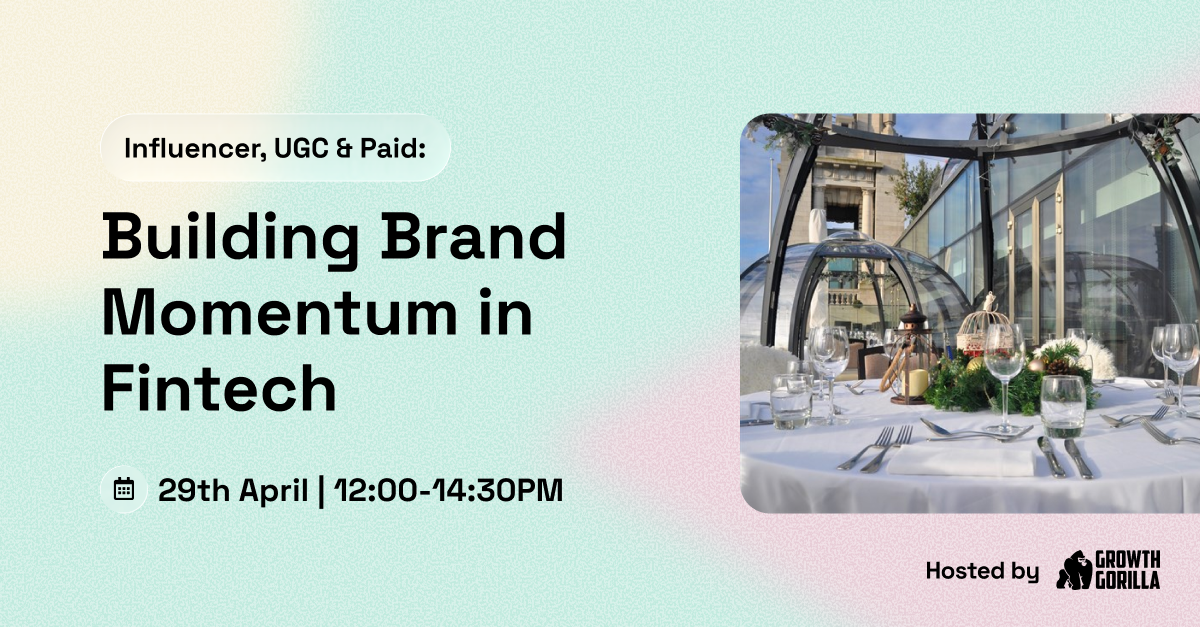 Influencer, UGC & Paid:

Building Brand Momentum in Fintech

29th April | 12:00-14:30PM

Hosted by GROWTH GORILLA